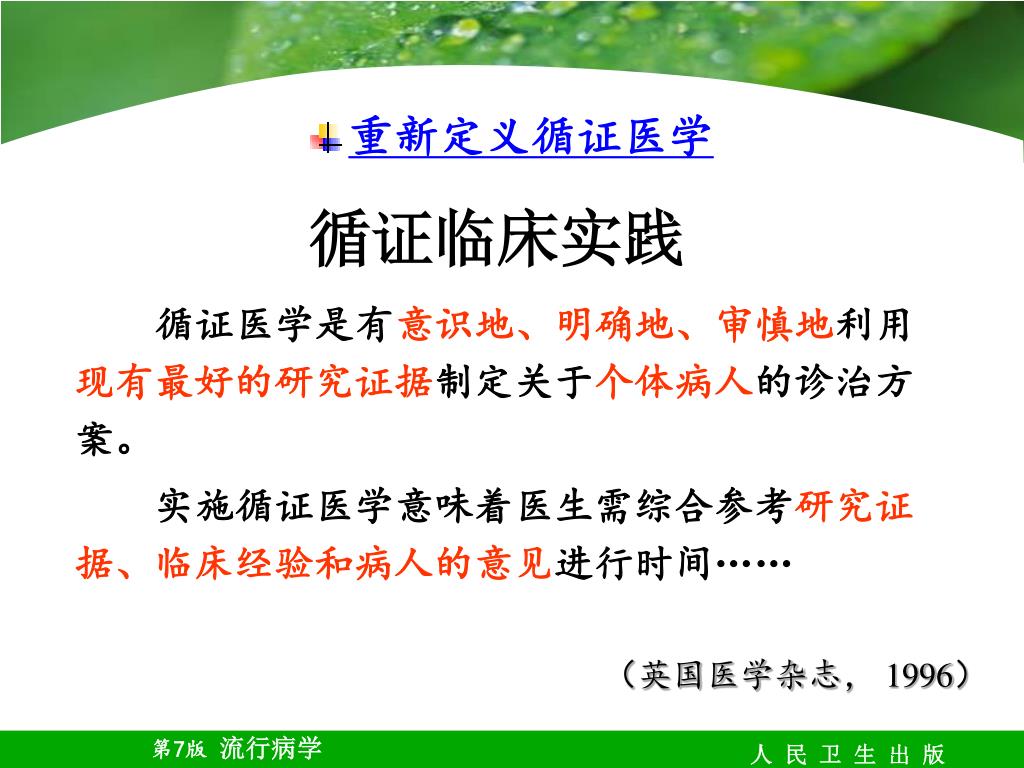 重新定义循证医学

循证临床实践

循证医学是有意识地、明确地、审慎地利用现有最好的研究证据制定关于个体病人的诊治方案。

实施循证医学意味着医生需综合参考研究证据、临床经验和病人的意见进行时间……

（英国医学杂志， 1996）

第7版 流行病学

人 民 卫 生 出 版